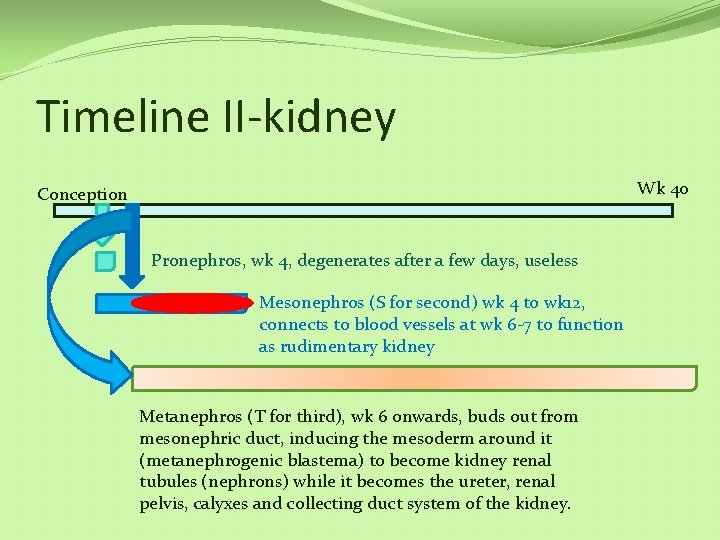 Timeline II-kidney

Conception

Wk 40

Pronephros, wk 4, degenerates after a few days, useless

Mesonephros (S for second) wk 4 to wk12, connects to blood vessels at wk 6-7 to function as rudimentary kidney

Metanephros (T for third), wk 6 onwards, buds out from mesonephric duct, inducing the mesoderm around it (metanephrogenic blastema) to become kidney renal tubules (nephrons) while it becomes the ureter, renal pelvis, calyxes and collecting duct system of the kidney.